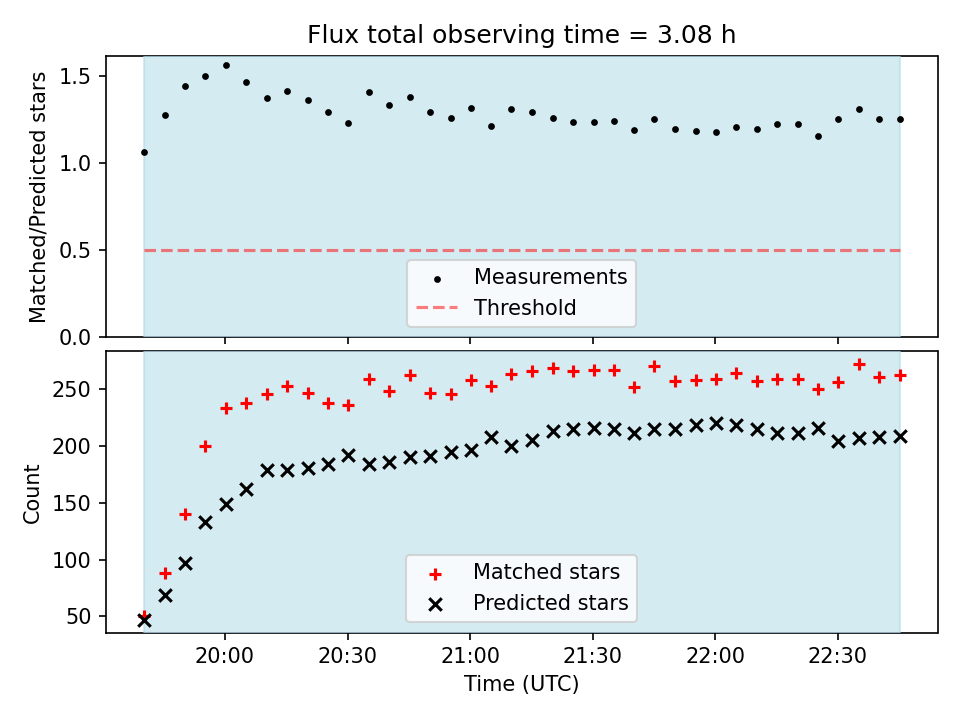 Flux total observing time = 3.08 h

Matched/Predicted stars

1.5
1.0
0.5
0.0

Measurements
Threshold

Count

250
200
150
100
50

Matched stars
Predicted stars

20:00
20:30
21:00
21:30
22:00
22:30

Time (UTC)